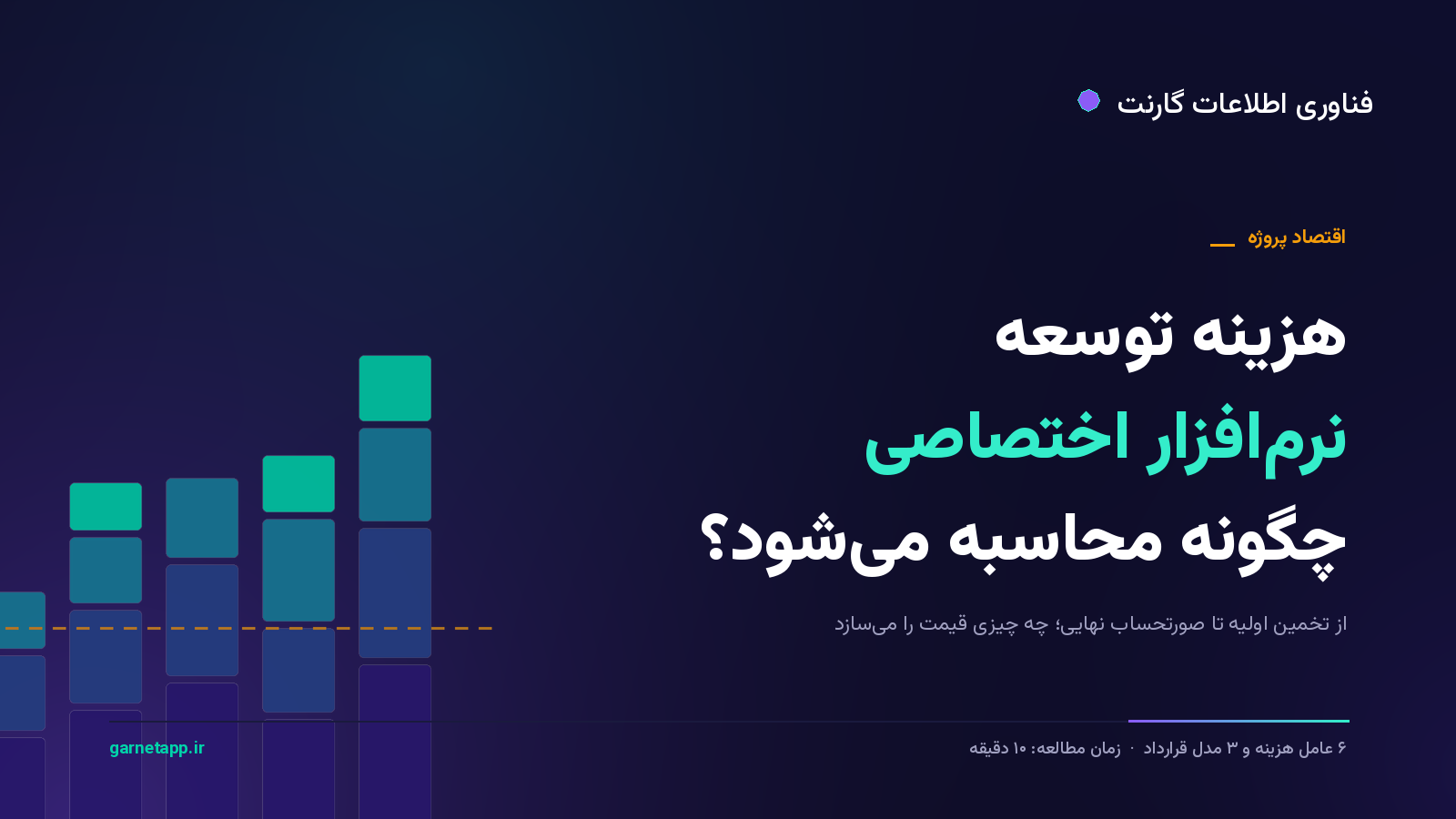 فناوری اطلاعات گارنت

اقتصاد پروژه

هزینه توسعه
نرم‌افزار اختصاصی
چگونه محاسبه می‌شود؟

از تخمین اولیه تا صورتحساب نهایی؛ چه چیزی قیمت را می‌سازد

۶ عامل هزینه و ۳ مدل قرارداد · زمان مطالعه: ۱۰ دقیقه

garnetapp.ir